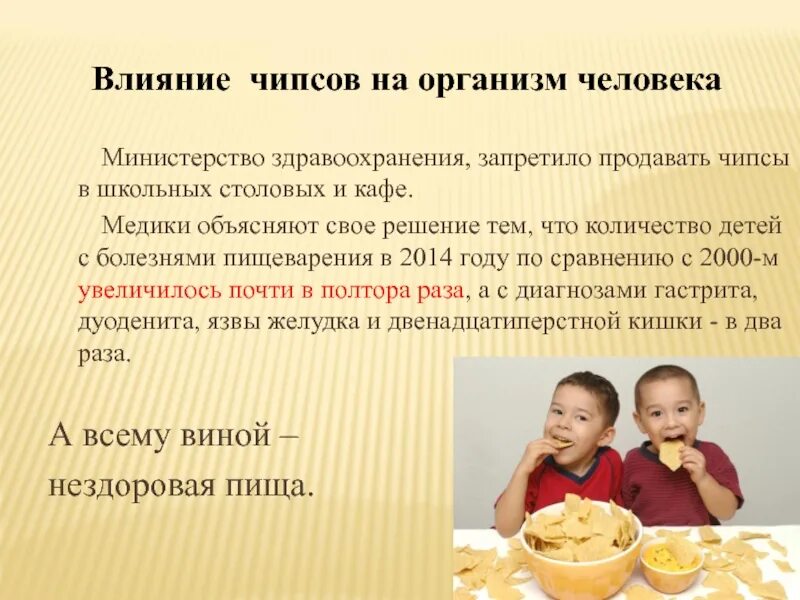 Влияние чипсов на организм человека

Министерство здравоохранения, запретило продавать чипсы в школьных столовых и кафе.

Медики объясняют свое решение тем, что количество детей с болезнями пищеварения в 2014 году по сравнению с 2000-м увеличилось почти в полтора раза, а с диагнозами гастрита, дуоденита, язвы желудка и двенадцатиперстной кишки - в два раза.

А всему виной – нездоровая пища.